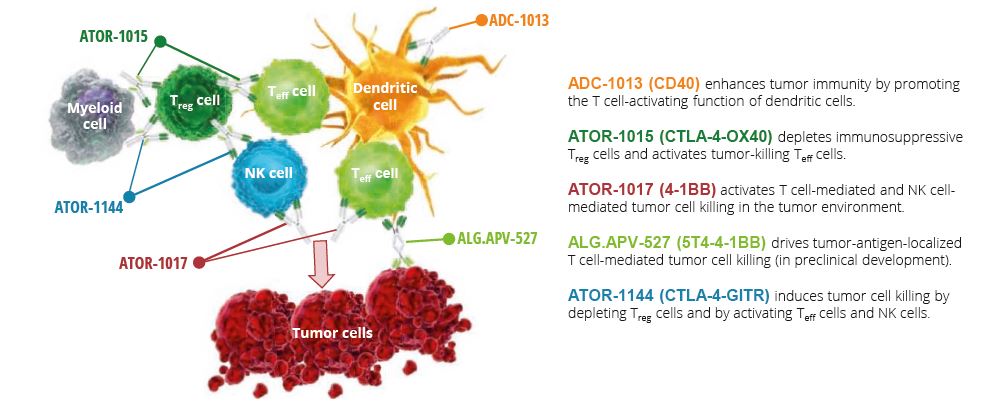 ATOR-1015

ADC-1013

Myeloid cell

$T_{reg}$ cell

$T_{eff}$ cell

Dendritic cell

NK cell

$T_{eff}$ cell

ATOR-1144

ATOR-1017

ALG.APV-527

Tumor cells

ADC-1013 (CD40) enhances tumor immunity by promoting the T cell-activating function of dendritic cells.

ATOR-1015 (CTLA-4-OX40) depletes immunosuppressive $T_{reg}$ cells and activates tumor-killing $T_{eff}$ cells.

ATOR-1017 (4-1BB) activates T cell-mediated and NK cell-mediated tumor cell killing in the tumor environment.

ALG.APV-527 (5T4-4-1BB) drives tumor-antigen-localized T cell-mediated tumor cell killing (in preclinical development).

ATOR-1144 (CTLA-4-GITR) induces tumor cell killing by depleting $T_{reg}$ cells and by activating $T_{eff}$ cells and NK cells.